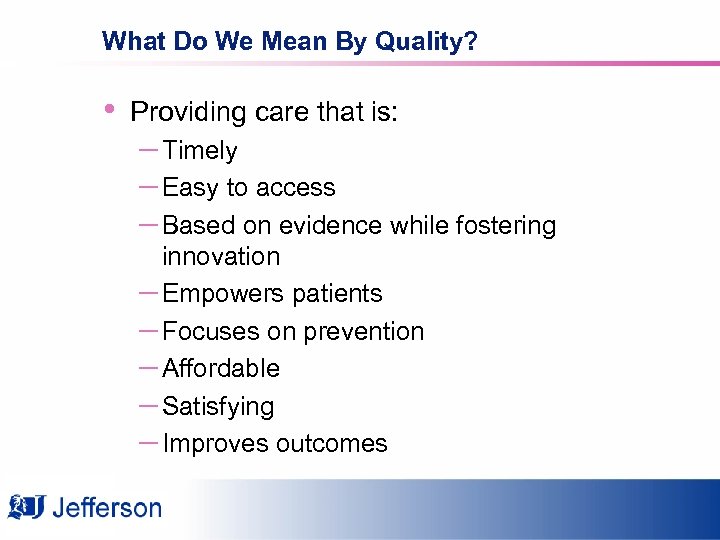 What Do We Mean By Quality?

• Providing care that is:
– Timely
– Easy to access
– Based on evidence while fostering innovation
– Empowers patients
– Focuses on prevention
– Affordable
– Satisfying
– Improves outcomes

Jefferson